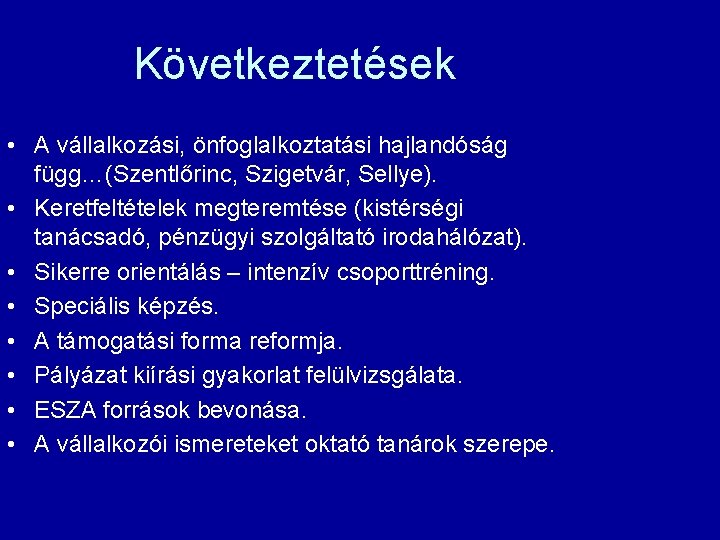 Következtetések

• A vállalkozási, önfoglalkoztatási hajlandóság függ…(Szentlőrinc, Szigetvár, Sellye).
• Keretfeltételek megteremtése (kistérségi tanácsadó, pénzügyi szolgáltató irodahálózat).
• Sikerre orientálás – intenzív csoporttréning.
• Speciális képzés.
• A támogatási forma reformja.
• Pályázat kiírási gyakorlat felülvizsgálata.
• ESZA források bevonása.
• A vállalkozói ismereteket oktató tanárok szerepe.